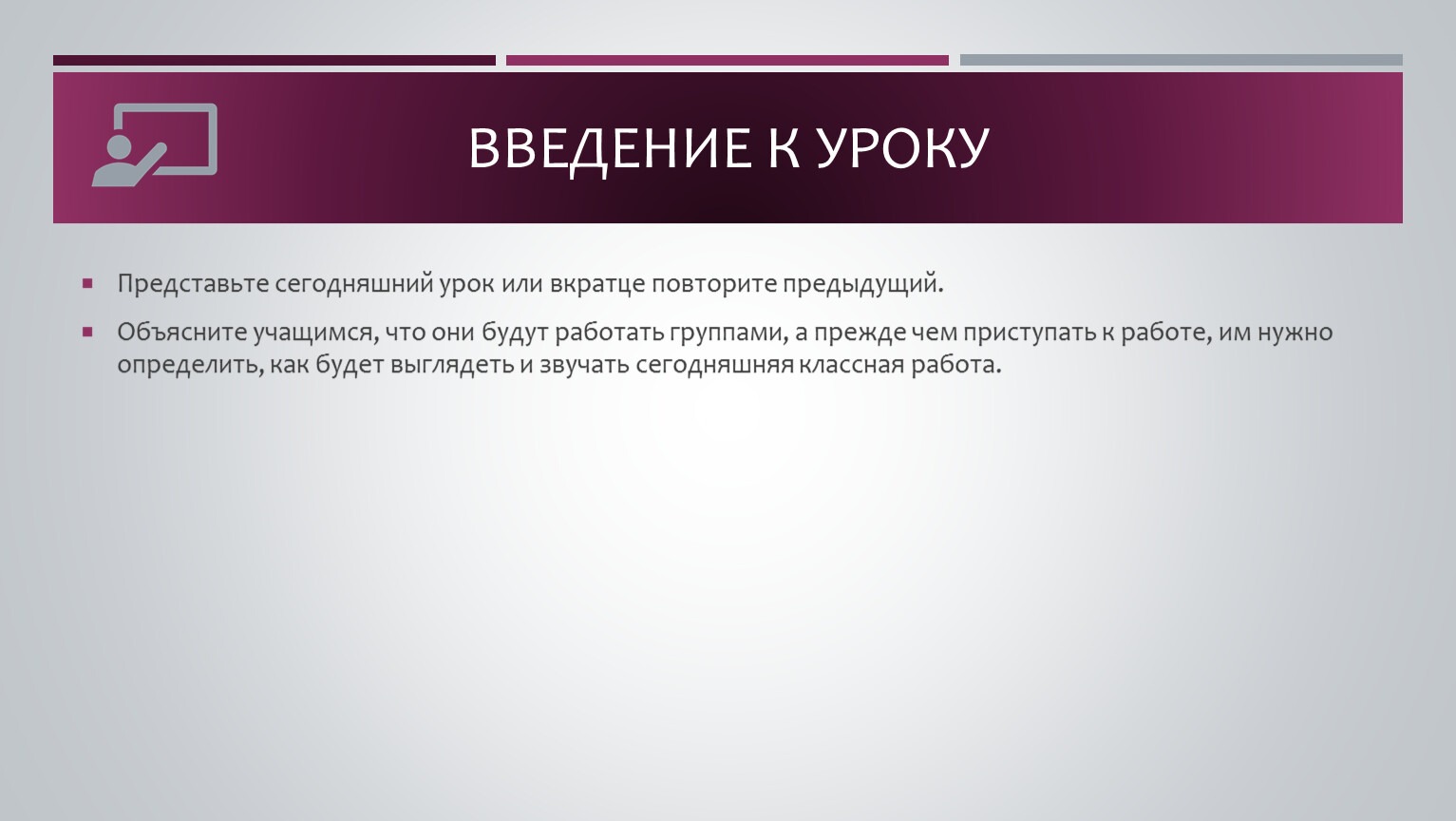 ВВЕДЕНИЕ К УРОКУ

▪ Представьте сегодняшний урок или вкратце повторите предыдущий.

▪ Объясните учащимся, что они будут работать группами, а прежде чем приступать к работе, им нужно определить, как будет выглядеть и звучать сегодняшняя классная работа.